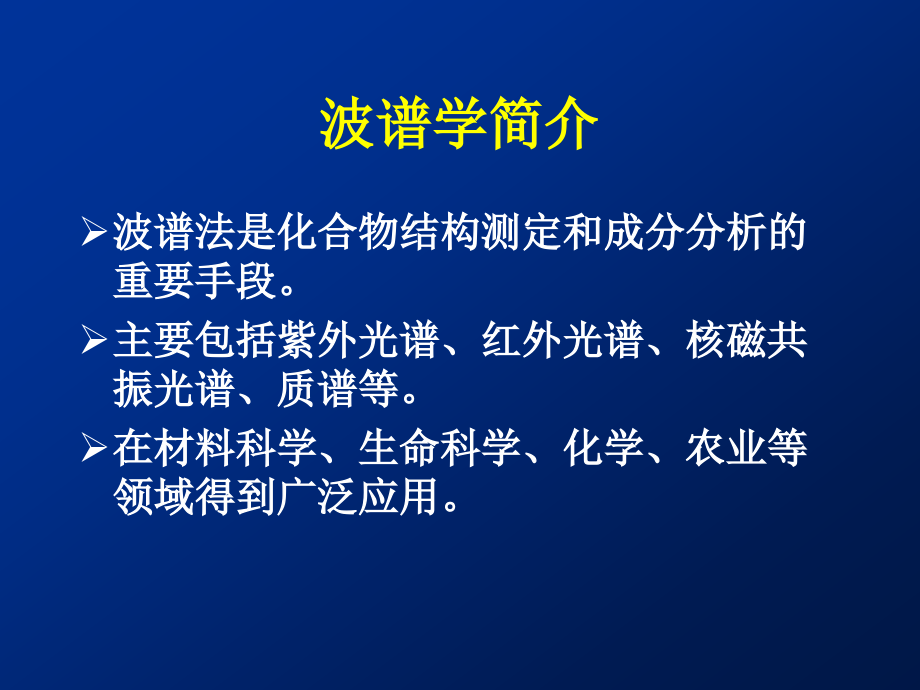 波谱学简介

➢ 波谱法是化合物结构测定和成分分析的重要手段。

➢ 主要包括紫外光谱、红外光谱、核磁共振光谱、质谱等。

➢ 在材料科学、生命科学、化学、农业等领域得到广泛应用。